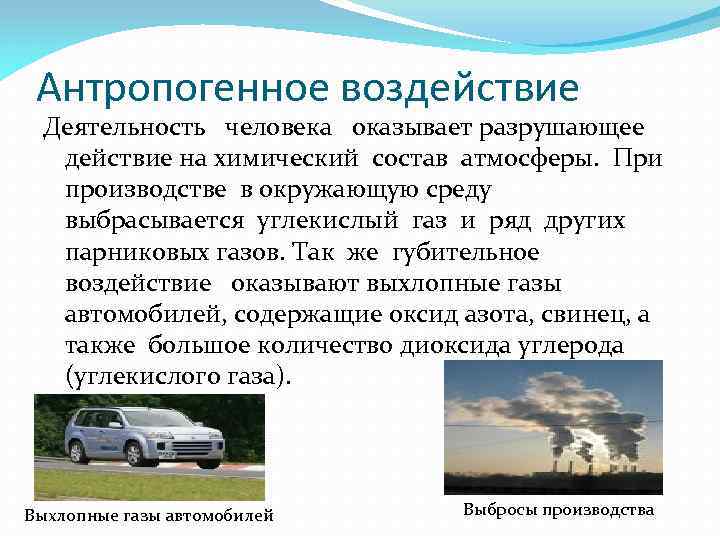 Антропогенное воздействие

Деятельность человека оказывает разрушающее действие на химический состав атмосферы. При производстве в окружающую среду выбрасывается углекислый газ и ряд других парниковых газов. Так же губительное воздействие оказывают выхлопные газы автомобилей, содержащие оксид азота, свинец, а также большое количество диоксида углерода (углекислого газа).

Выхлопные газы автомобилей

Выбросы производства